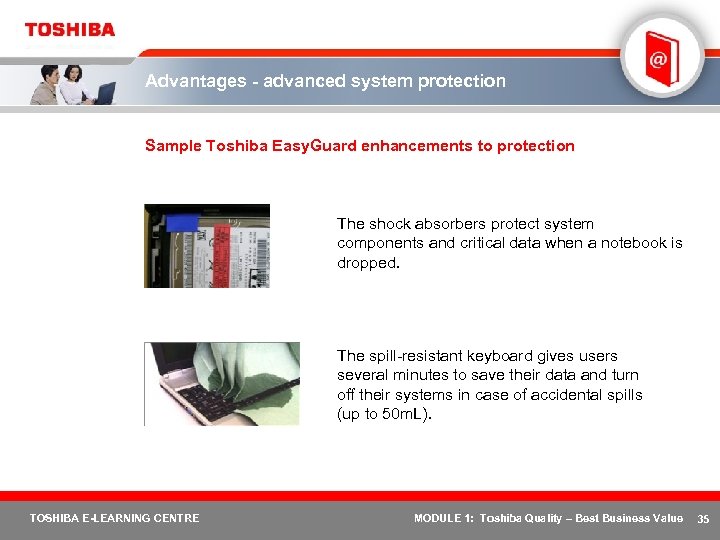 TOSHIBA

@

Advantages - advanced system protection

Sample Toshiba EasyGuard enhancements to protection

The shock absorbers protect system components and critical data when a notebook is dropped.

The spill-resistant keyboard gives users several minutes to save their data and turn off their systems in case of accidental spills (up to 50mL).

TOSHIBA E-LEARNING CENTRE

MODULE 1: Toshiba Quality – Best Business Value 35